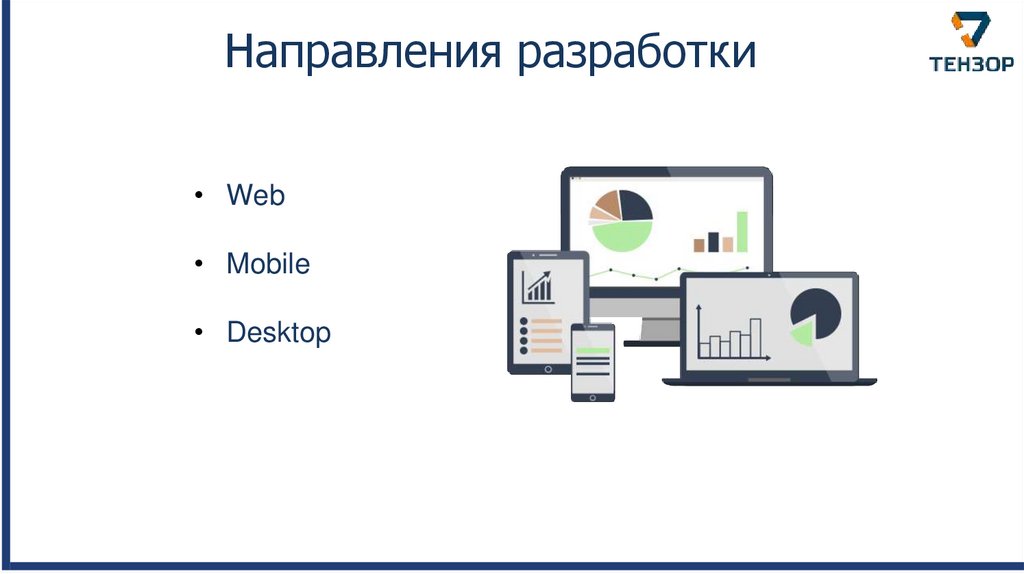 Направления разработки

ТЕНЗОР

• Web
• Mobile
• Desktop